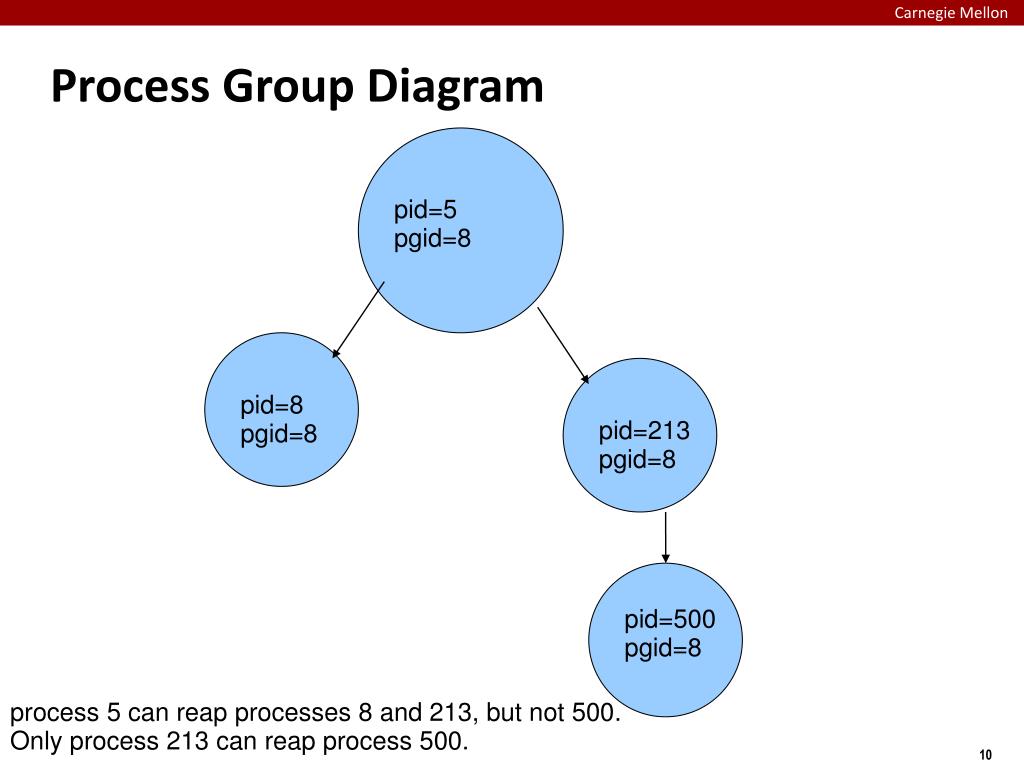 Carnegie Mellon

Process Group Diagram

pid=5
pgid=8

pid=8
pgid=8

pid=213
pgid=8

pid=500
pgid=8

process 5 can reap processes 8 and 213, but not 500.
Only process 213 can reap process 500.

10